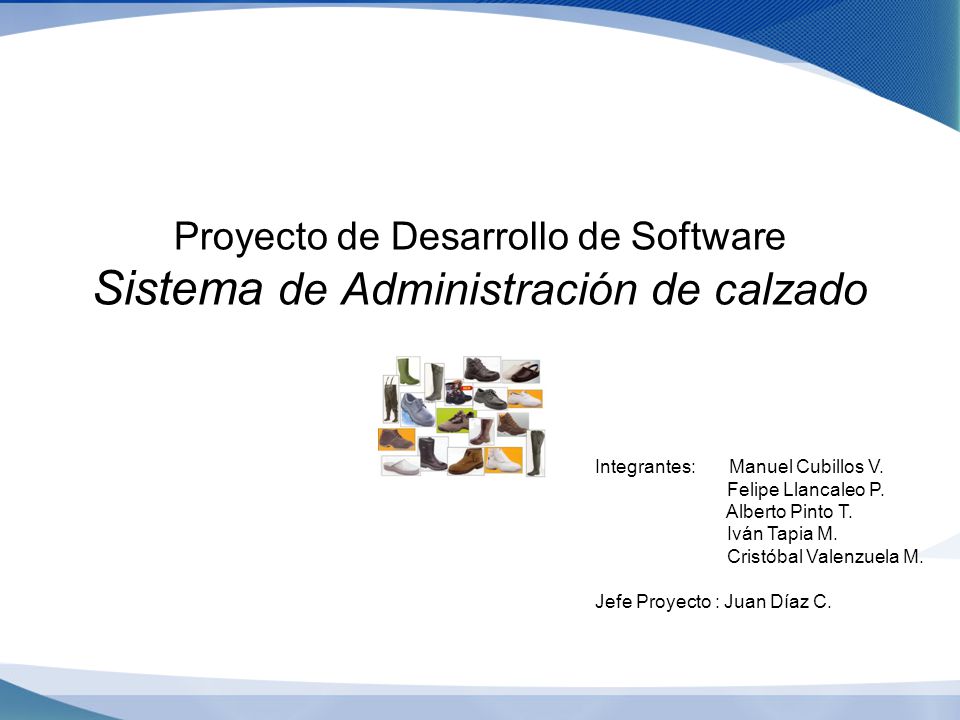 Proyecto de Desarrollo de Software
Sistema de Administración de calzado

Integrantes: Manuel Cubillos V.
Felipe Llancaleo P.
Alberto Pinto T.
Iván Tapia M.
Cristóbal Valenzuela M.

Jefe Proyecto : Juan Díaz C.